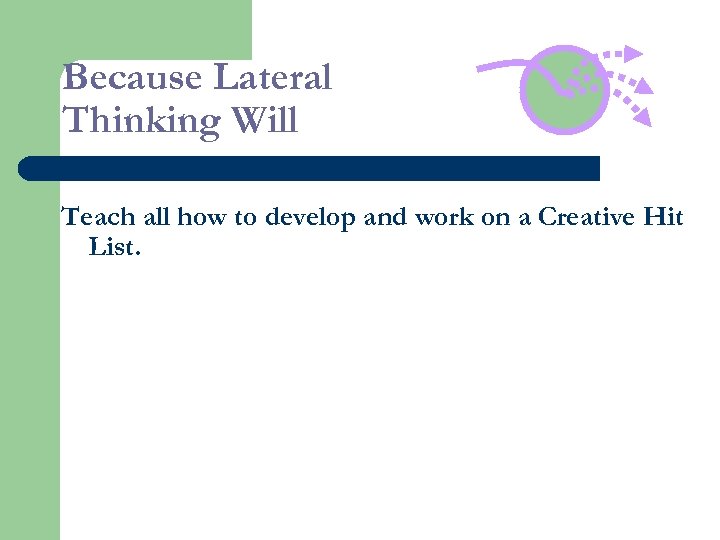 Because Lateral Thinking Will

Teach all how to develop and work on a Creative Hit List.